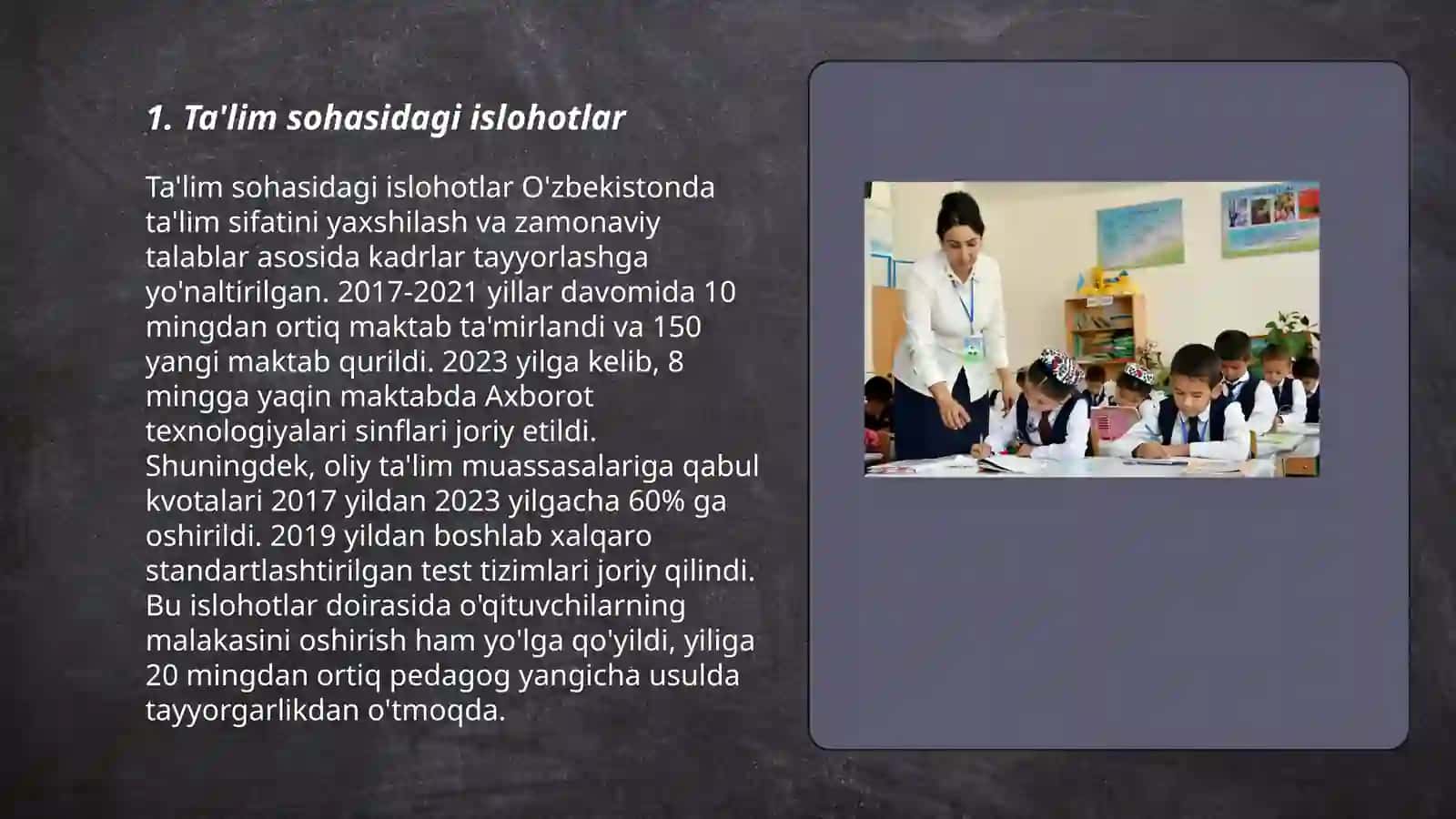 1. Ta'lim sohasidagi islohotlar

Ta'lim sohasidagi islohotlar O'zbekistonda ta'lim sifatini yaxshilash va zamonaviy talablar asosida kadrlar tayyorlashga yo'naltirilgan. 2017-2021 yillar davomida 10 mingdan ortiq maktab ta'mirlandi va 150 yangi maktab qurildi. 2023 yilga kelib, 8 mingga yaqin maktabda Axborot texnologiyalari sinflari joriy etildi. Shuningdek, oliy ta'lim muassasalariga qabul kvotalari 2017 yildan 2023 yilgacha 60% ga oshirildi. 2019 yildan boshlab xalqaro standartlashtirilgan test tizimlari joriy qilindi. Bu islohotlar doirasida o'qituvchilarning malakasini oshirish ham yo'lga qo'yildi, yiliga 20 mingdan ortiq pedagog yangicha usulda tayyorgarlikdan o'tmoqda.